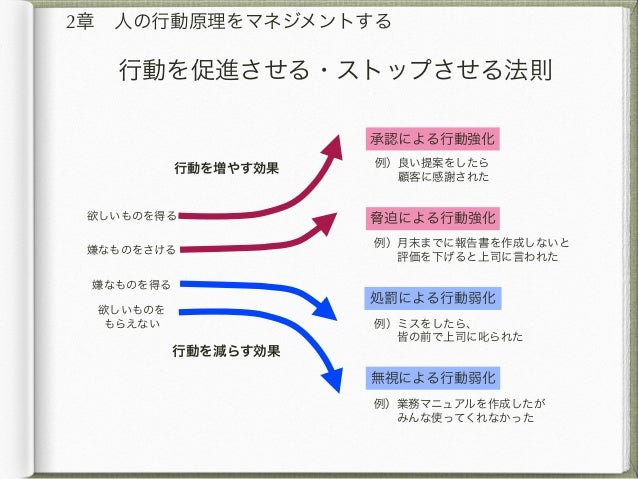 2章　人の行動原理をマネジメントする

行動を促進させる・ストップさせる法則

行動を増やす効果

欲しいものを得る

嫌なものをさける

嫌なものを得る

欲しいものをもらえない

行動を減らす効果

承認による行動強化

例）良い提案をしたら顧客に感謝された

脅迫による行動強化

例）月末までに報告書を作成しないと評価を下げると上司に言われた

処罰による行動弱化

例）ミスをしたら、皆の前で上司に叱られた

無視による行動弱化

例）業務マニュアルを作成したがみんな使ってくれなかった